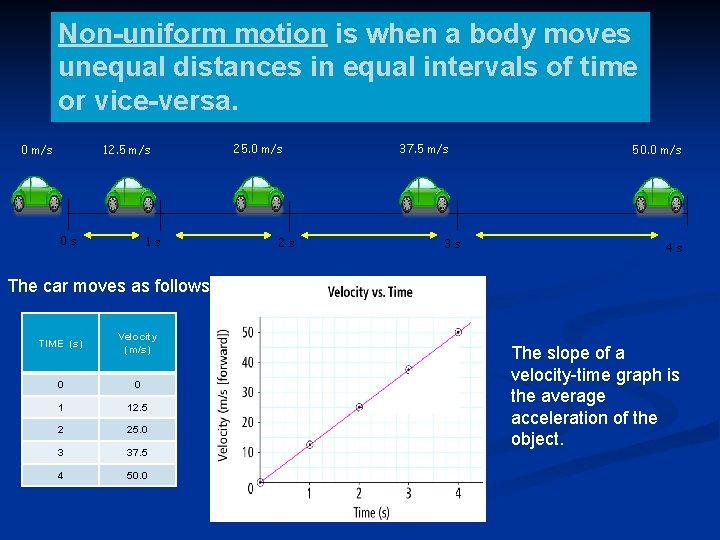 Non-uniform motion is when a body moves unequal distances in equal intervals of time or vice-versa.

0 m/s
12.5 m/s
25.0 m/s
37.5 m/s
50.0 m/s

0 s
1 s
2 s
3 s
4 s

The car moves as follows

| TIME (s) | Velocity (m/s) |
|---|---|
| 0 | 0 |
| 1 | 12.5 |
| 2 | 25.0 |
| 3 | 37.5 |
| 4 | 50.0 |

Velocity vs. Time

Velocity (m/s [forward])
50
40
30
20
10
0
1
2
3
4
Time (s)

The slope of a velocity-time graph is the average acceleration of the object.